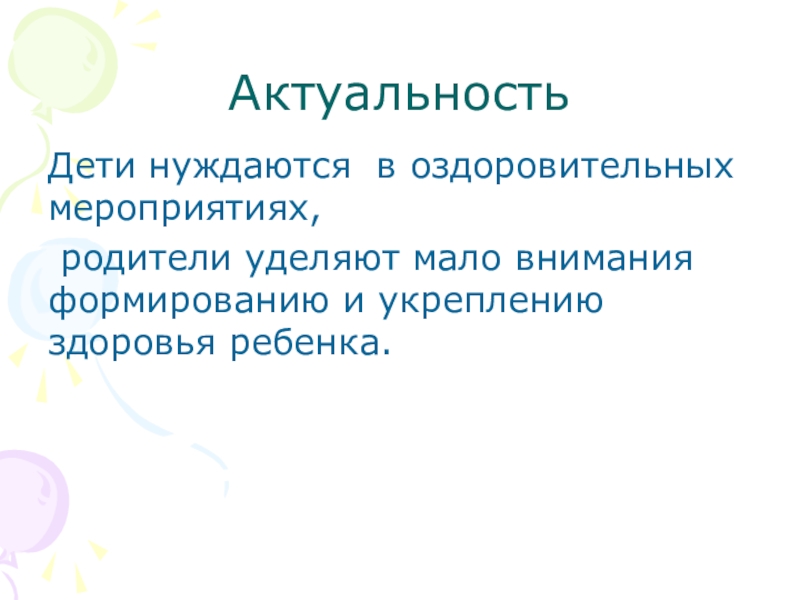 Актуальность

Дети нуждаются в оздоровительных мероприятиях,

родители уделяют мало внимания формированию и укреплению здоровья ребенка.